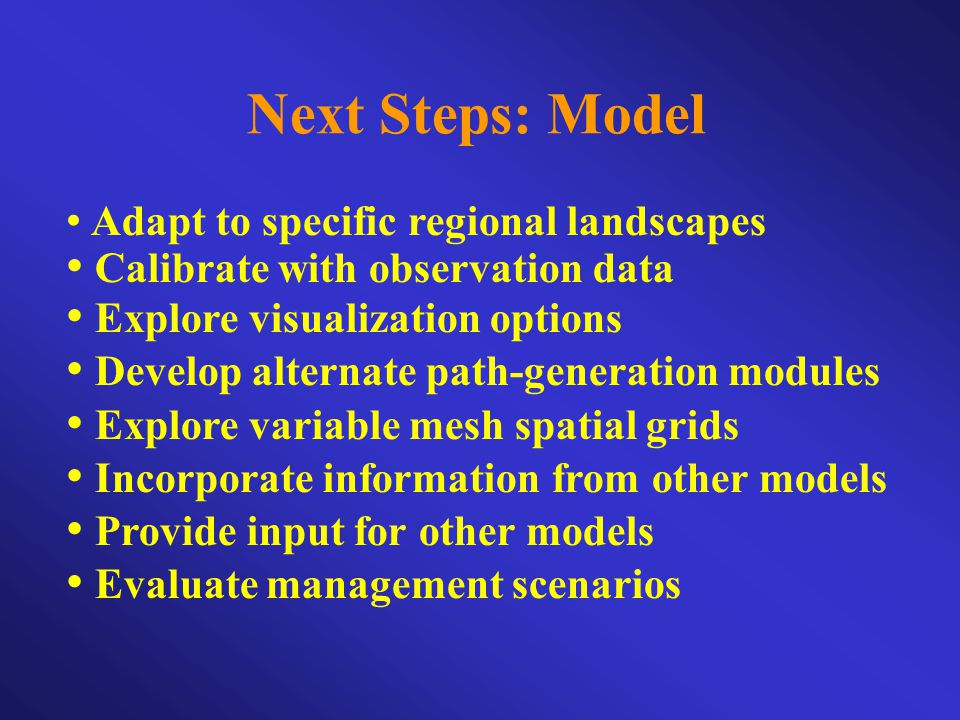 Next Steps: Model

• Adapt to specific regional landscapes
• Calibrate with observation data
• Explore visualization options
• Develop alternate path-generation modules
• Explore variable mesh spatial grids
• Incorporate information from other models
• Provide input for other models
• Evaluate management scenarios